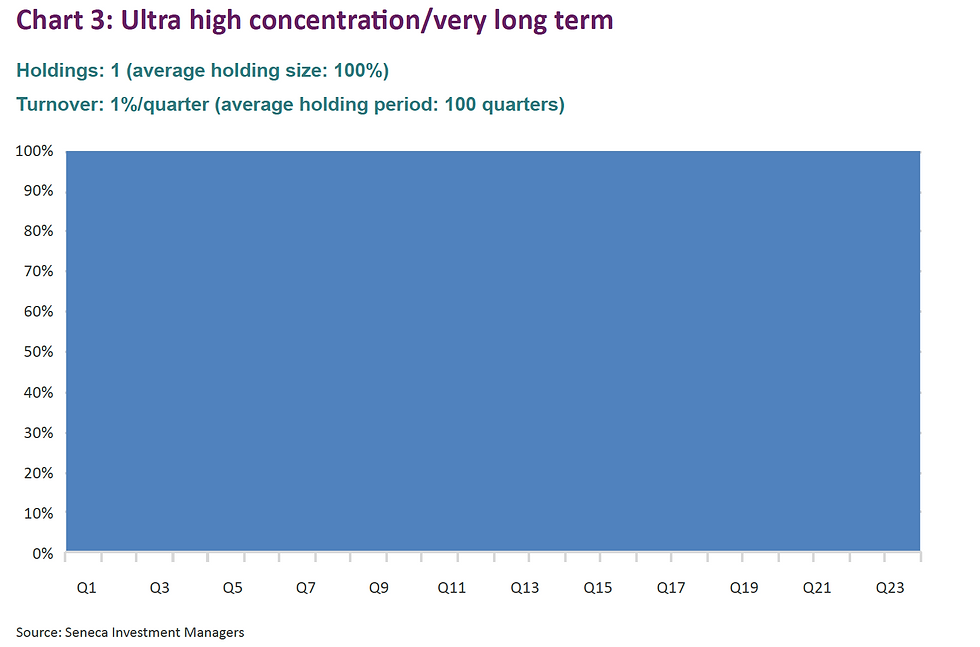 Chart 3: Ultra high concentration/very long term

Holdings: 1 (average holding size: 100%)

Turnover: 1%/quarter (average holding period: 100 quarters)

100%
90%
80%
70%
60%
50%
40%
30%
20%
10%
0%

Q1 Q3 Q5 Q7 Q9 Q11 Q13 Q15 Q17 Q19 Q21 Q23

Source: Seneca Investment Managers